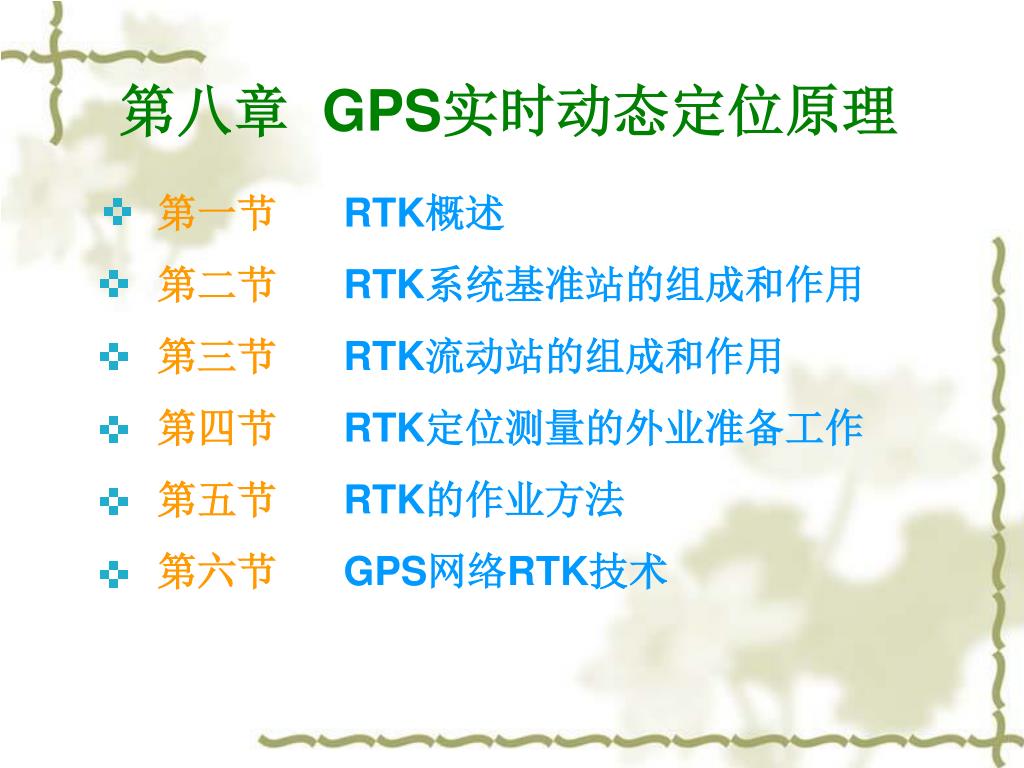 第八章 GPS实时动态定位原理

第一节 RTK概述
第二节 RTK系统基准站的组成和作用
第三节 RTK流动站的组成和作用
第四节 RTK定位测量的外业准备工作
第五节 RTK的作业方法
第六节 GPS网络RTK技术